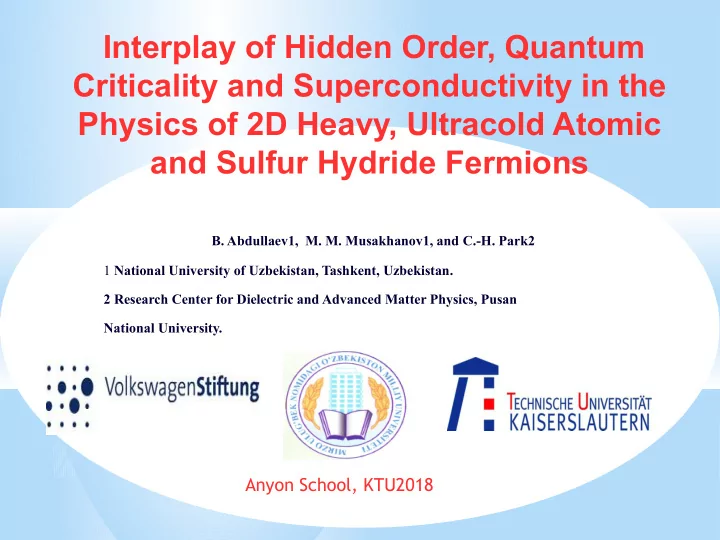 Interplay of Hidden Order, Quantum Criticality and Superconductivity in the Physics of 2D Heavy, Ultracold Atomic and Sulfur Hydride Fermions

B. Abdullaev1, M. M. Musakhanov1, and C.-H. Park2

1 National University of Uzbekistan, Tashkent, Uzbekistan.

2 Research Center for Dielectric and Advanced Matter Physics, Pusan National University.

VolkswagenStiftung

MIRZO ULUG'BEK NOMIDAGI O'ZBEKISTON MILLIY UNIVERSITETI

TECHNISCHE UNIVERSITÄT KAISERSLAUTERN

Anyon School, KTU2018